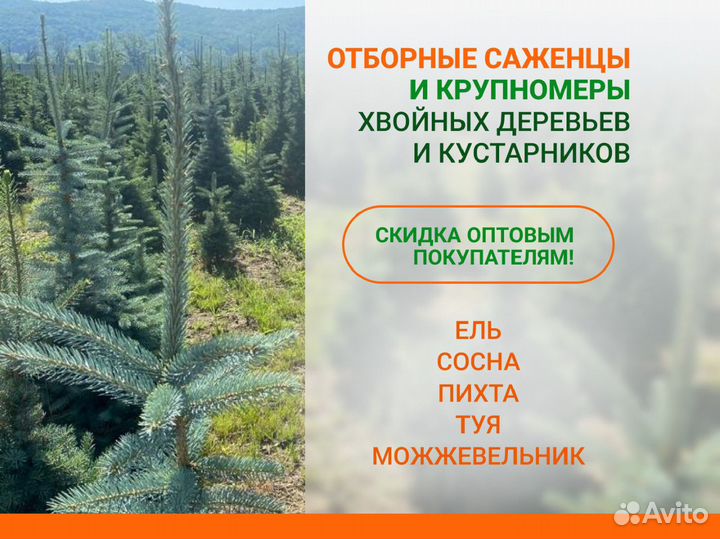 ОТБОРНЫЕ САЖЕНЦЫ
И КРУПНОМЕРЫ
ХВОЙНЫХ ДЕРЕВЬЕВ
И КУСТАРНИКОВ

СКИДКА ОПТОВЫМ ПОКУПАТЕЛЯМ!

ЕЛЬ
СОСНА
ПИХТА
ТУЯ
МОЖЖЕВЕЛЬНИК

Avito